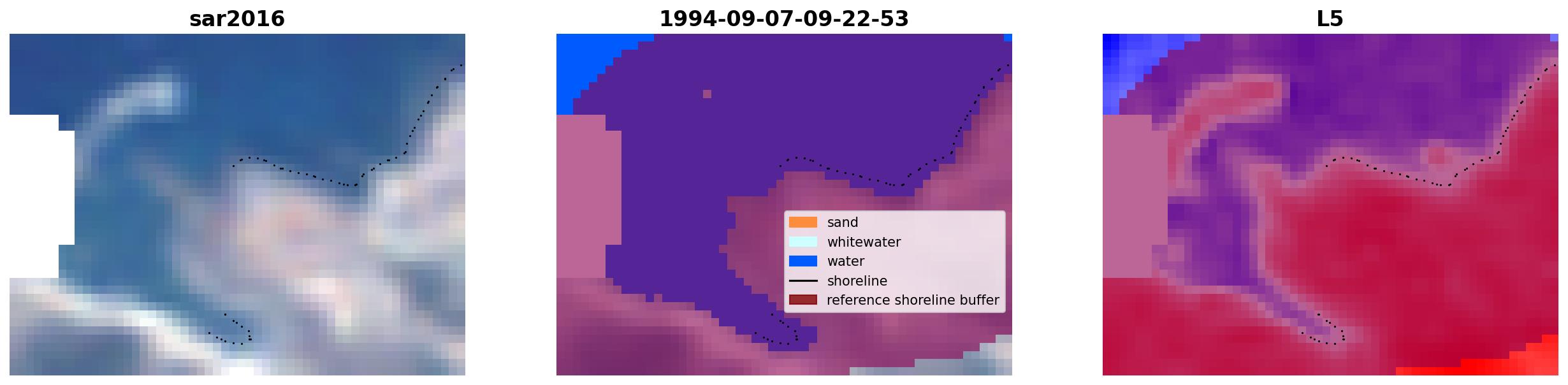 sar2016

1994-09-07-09-22-53

sand
whitewater
water
shoreline
reference shoreline buffer

L5